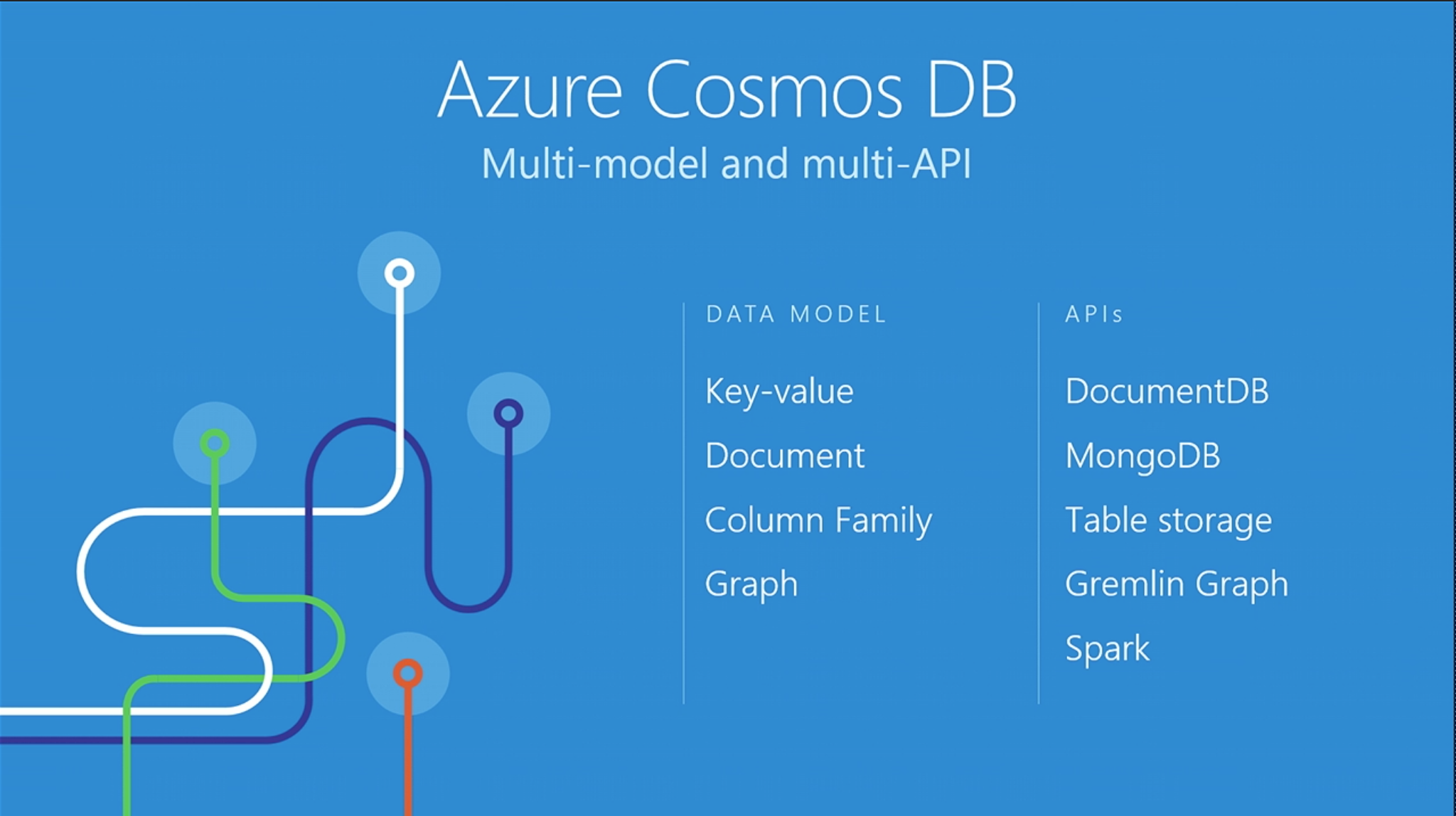 Azure Cosmos DB
Multi-model and multi-API

DATA MODEL

Key-value
Document
Column Family
Graph

APIs

DocumentDB
MongoDB
Table storage
Gremlin Graph
Spark